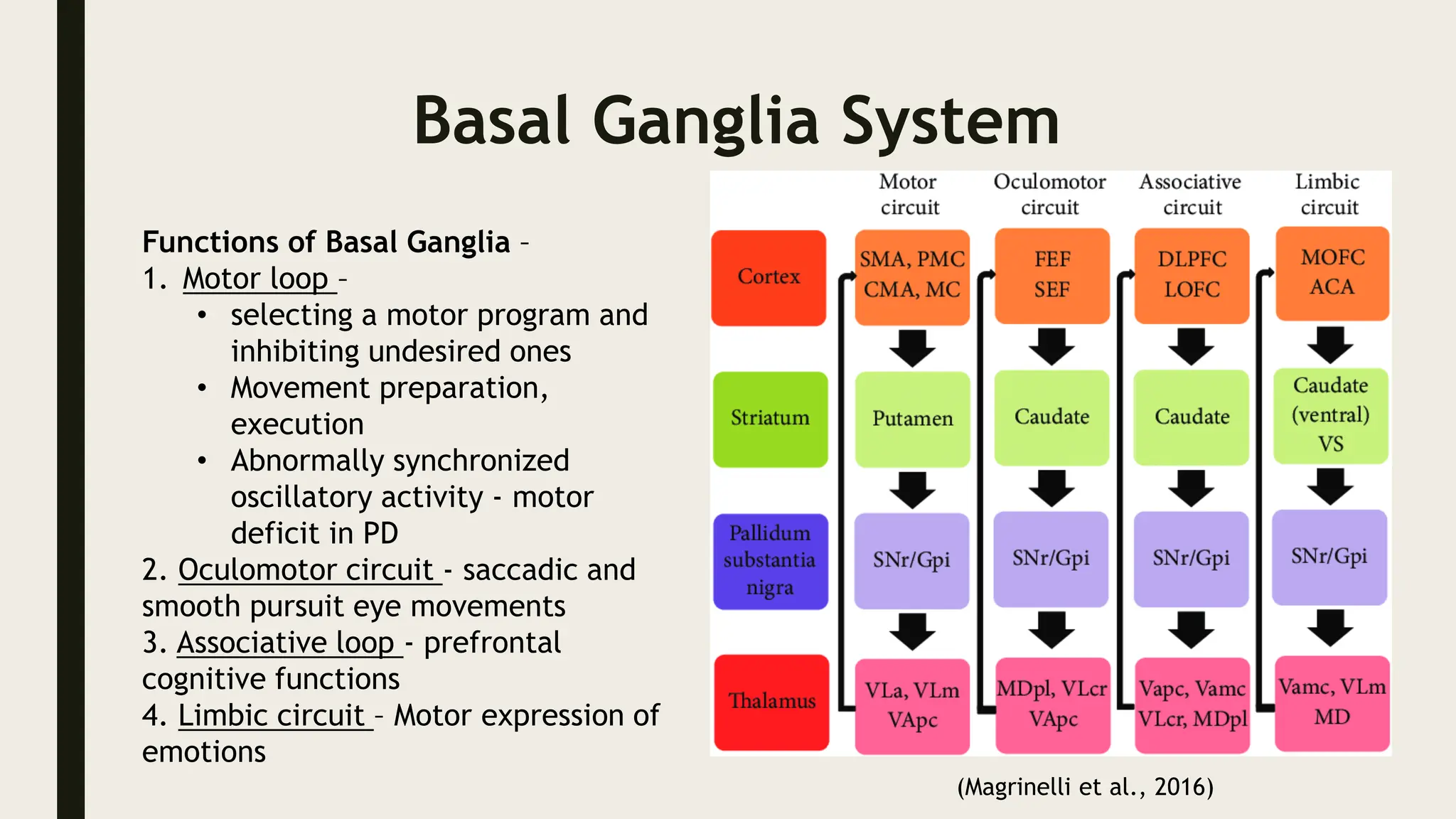 Basal Ganglia System

Functions of Basal Ganglia –
1. Motor loop –
• selecting a motor program and inhibiting undesired ones
• Movement preparation, execution
• Abnormally synchronized oscillatory activity - motor deficit in PD
2. Oculomotor circuit - saccadic and smooth pursuit eye movements
3. Associative loop - prefrontal cognitive functions
4. Limbic circuit – Motor expression of emotions

| | Motor circuit | Oculomotor circuit | Associative circuit | Limbic circuit |
|---|---|---|---|---|
| Cortex | SMA, PMC CMA, MC | FEF SEF | DLPFC LOFC | MOFC ACA |
| Striatum | Putamen | Caudate | Caudate | Caudate (ventral) VS |
| Pallidum substantia nigra | SNr/Gpi | SNr/Gpi | SNr/Gpi | SNr/Gpi |
| Thalamus | VLa, VLm VApc | MDpl, VLcr VApc | Vapc, Vamc VLcr, MDpl | Vamc, VLm MD |

(Magrinelli et al., 2016)